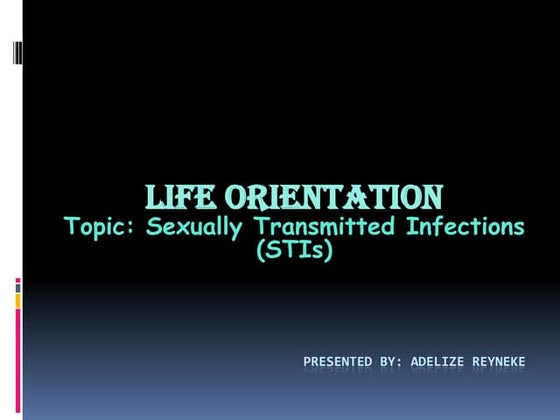 LIFE ORIENTATION
Topic: Sexually Transmitted Infections (STIs)

PRESENTED BY: ADELIZE REYNEKE